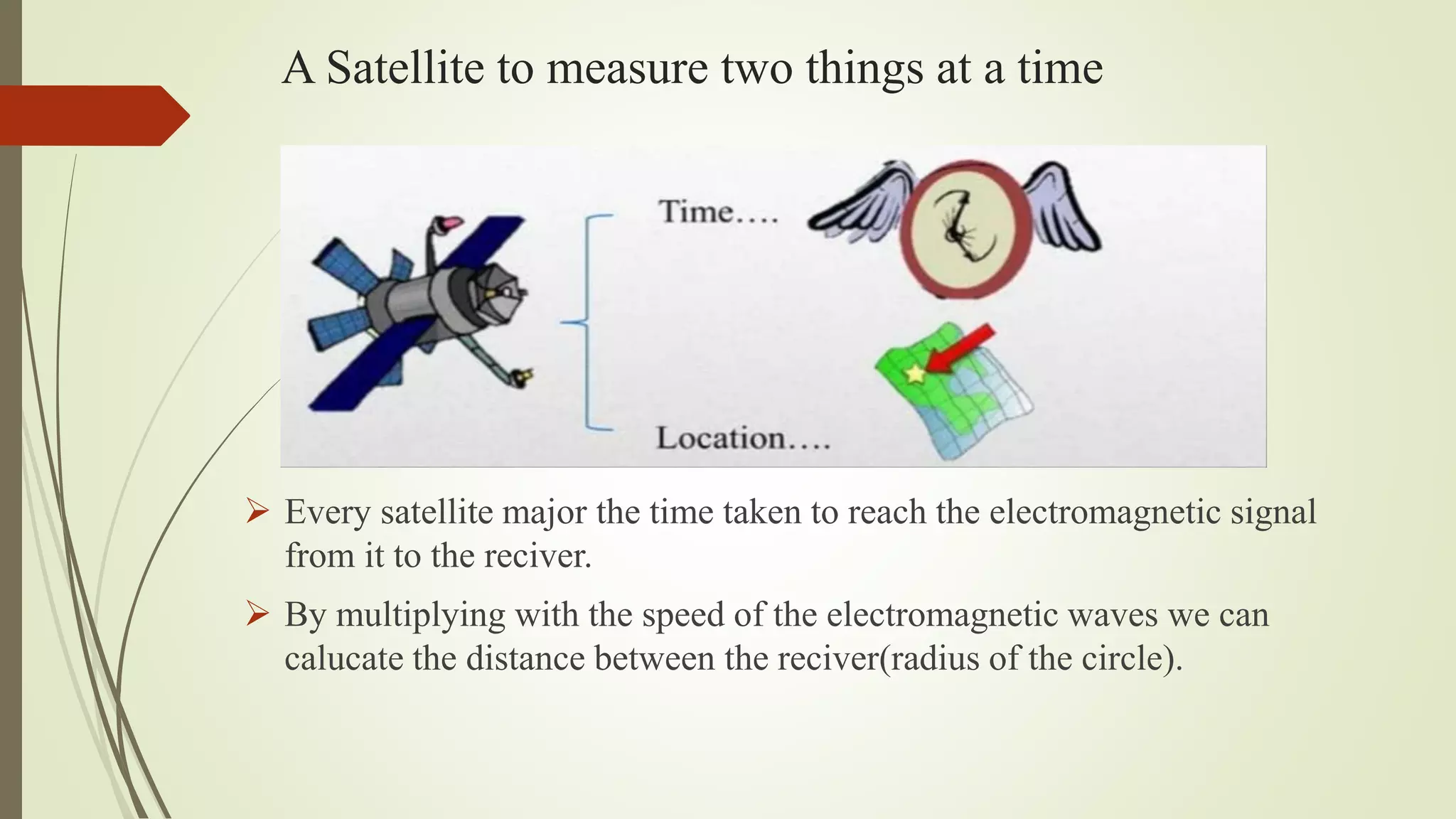 A Satellite to measure two things at a time

Time....

Location....

➢ Every satellite major the time taken to reach the electromagnetic signal from it to the reciver.

➢ By multiplying with the speed of the electromagnetic waves we can calucate the distance between the reciver(radius of the circle).